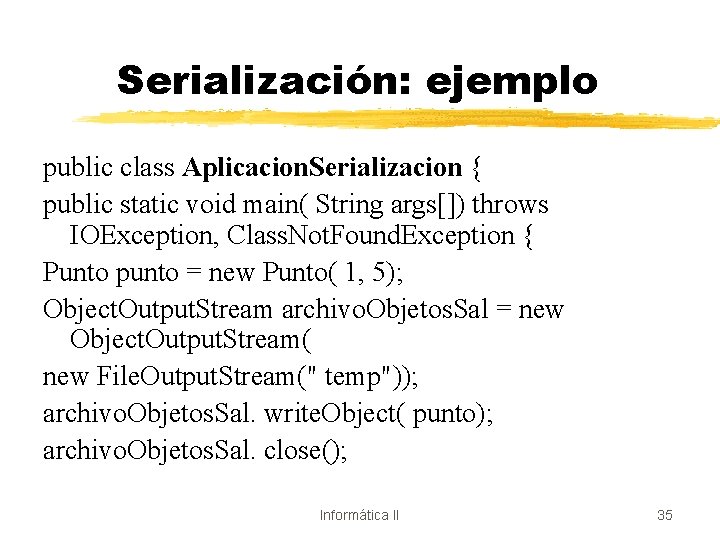 Serialización: ejemplo

public class AplicacionSerializacion {

public static void main( String args[]) throws IOException, ClassNotFoundException {

Punto punto = new Punto( 1, 5);

ObjectOutputStream archivoObjetosSal = new ObjectOutputStream(

new FileOutputStream(" temp"));

archivoObjetosSal. writeObject( punto);

archivoObjetosSal. close();

Informática II

35